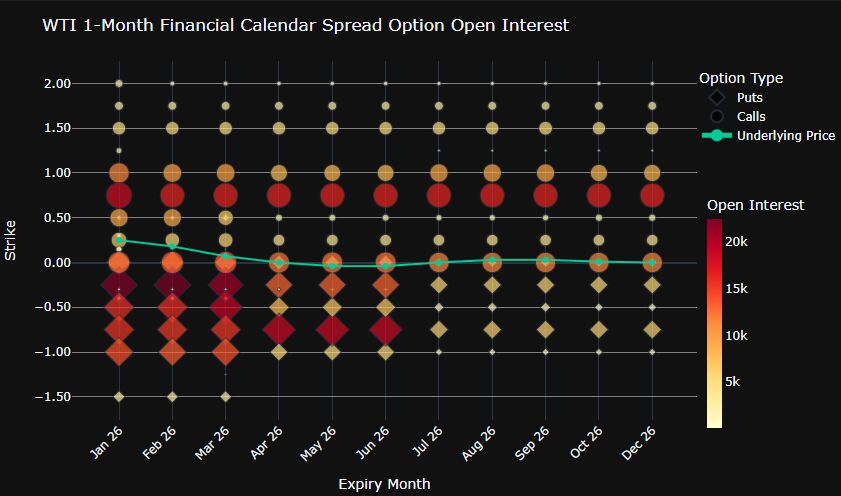 WTI 1-Month Financial Calendar Spread Option Open Interest

Option Type
Puts
Calls
Underlying Price

Open Interest
20k
15k
10k
5k

Strike
2.00
1.50
1.00
0.50
0.00
−0.50
−1.00
−1.50

Jan 26
Feb 26
Mar 26
Apr 26
May 26
Jun 26
Jul 26
Aug 26
Sep 26
Oct 26
Dec 26

Expiry Month